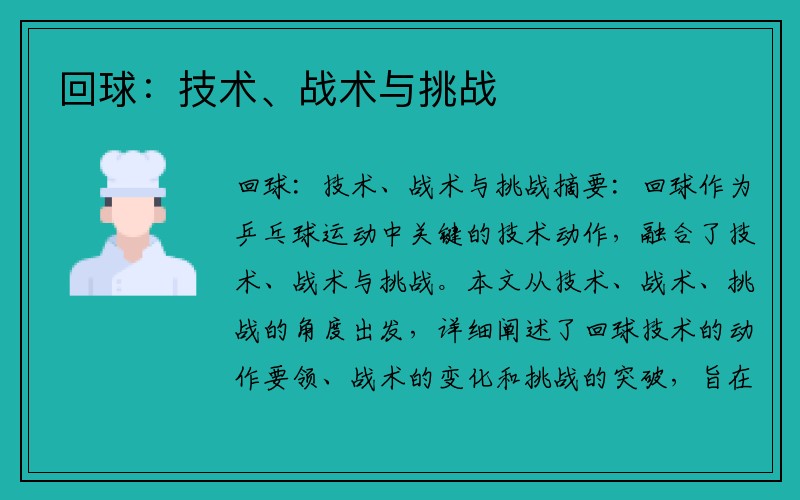 回球：技术、战术与挑战

回球：技术、战术与挑战摘要：回球作为乒乓球运动中关键的技术动作，融合了技术、战术与挑战。本文从技术、战术、挑战的角度出发，详细阐述了回球技术的动作要领、战术的变化和挑战的突破，旨在